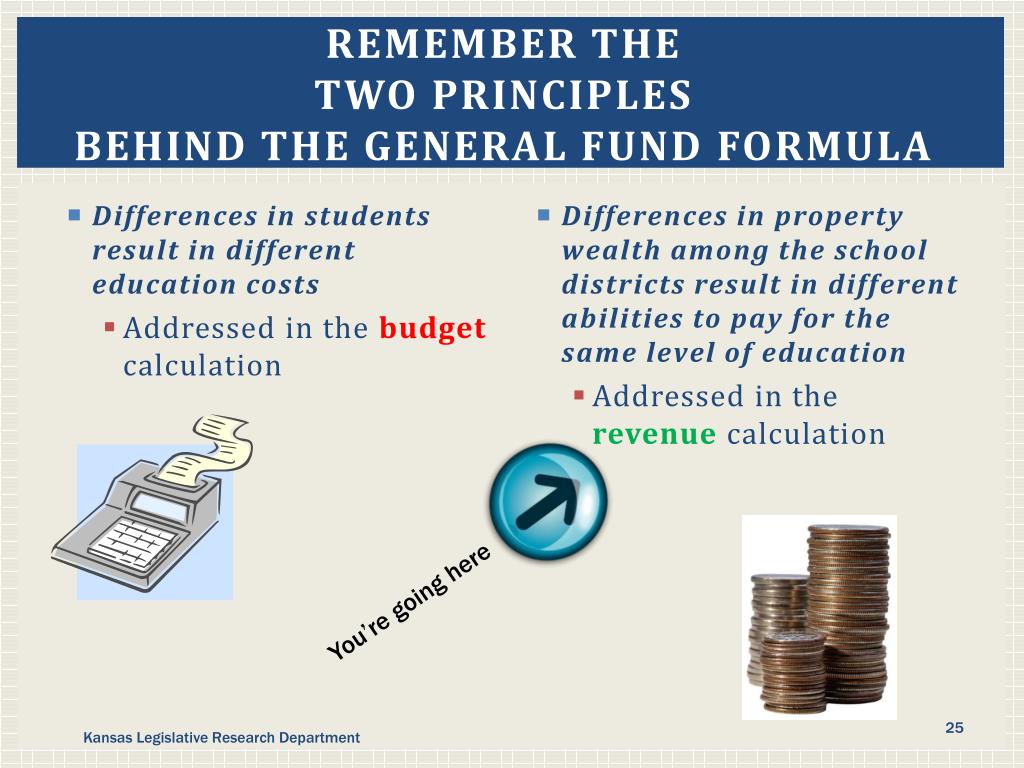 REMEMBER THE
TWO PRINCIPLES
BEHIND THE GENERAL FUND FORMULA

Differences in students result in different education costs

Addressed in the budget calculation

Differences in property wealth among the school districts result in different abilities to pay for the same level of education

Addressed in the revenue calculation

You're going here

Kansas Legislative Research Department

25